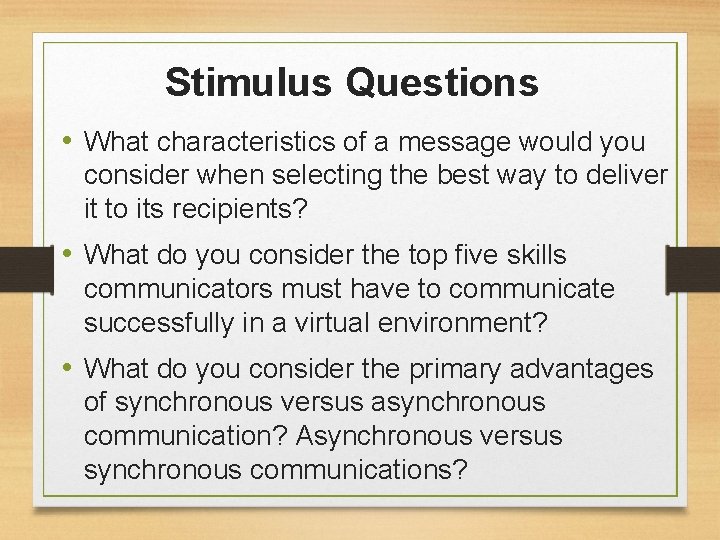 Stimulus Questions

• What characteristics of a message would you consider when selecting the best way to deliver it to its recipients?

• What do you consider the top five skills communicators must have to communicate successfully in a virtual environment?

• What do you consider the primary advantages of synchronous versus asynchronous communication? Asynchronous versus synchronous communications?